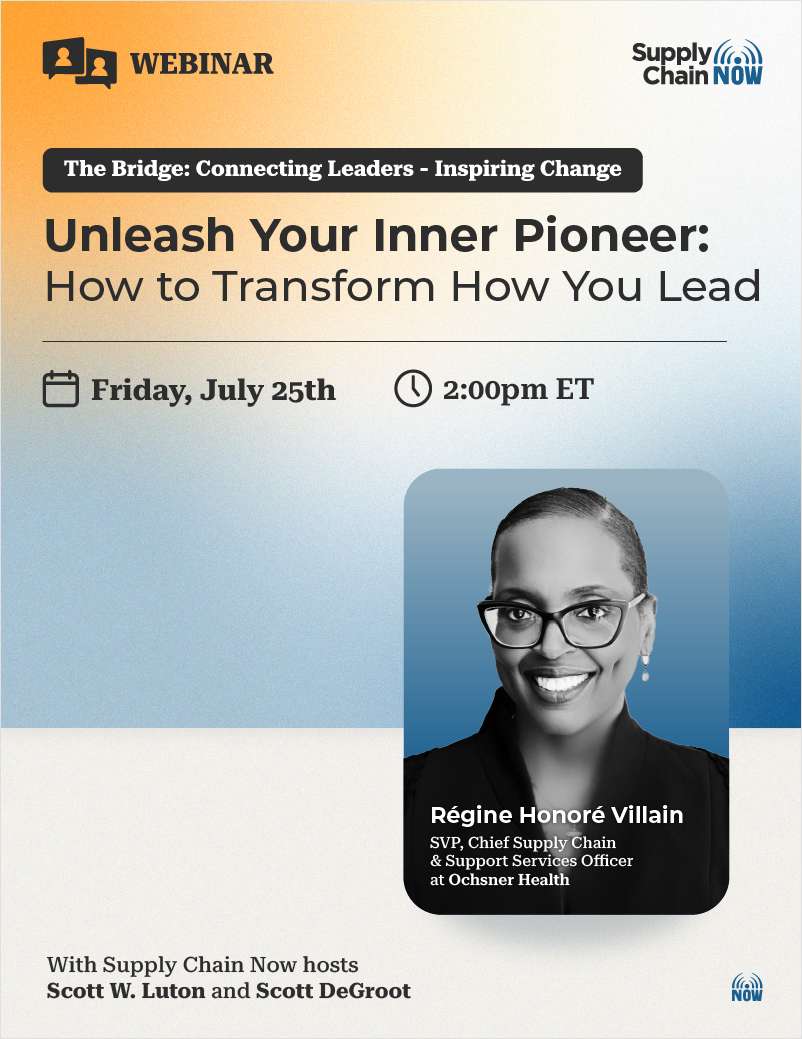 WEBINAR

Supply Chain NOW

The Bridge: Connecting Leaders - Inspiring Change

Unleash Your Inner Pioneer:
How to Transform How You Lead

Friday, July 25th

2:00pm ET

Régine Honoré Villain
SVP, Chief Supply Chain & Support Services Officer at Ochsner Health

With Supply Chain Now hosts
Scott W. Luton and Scott DeGroot

NOW